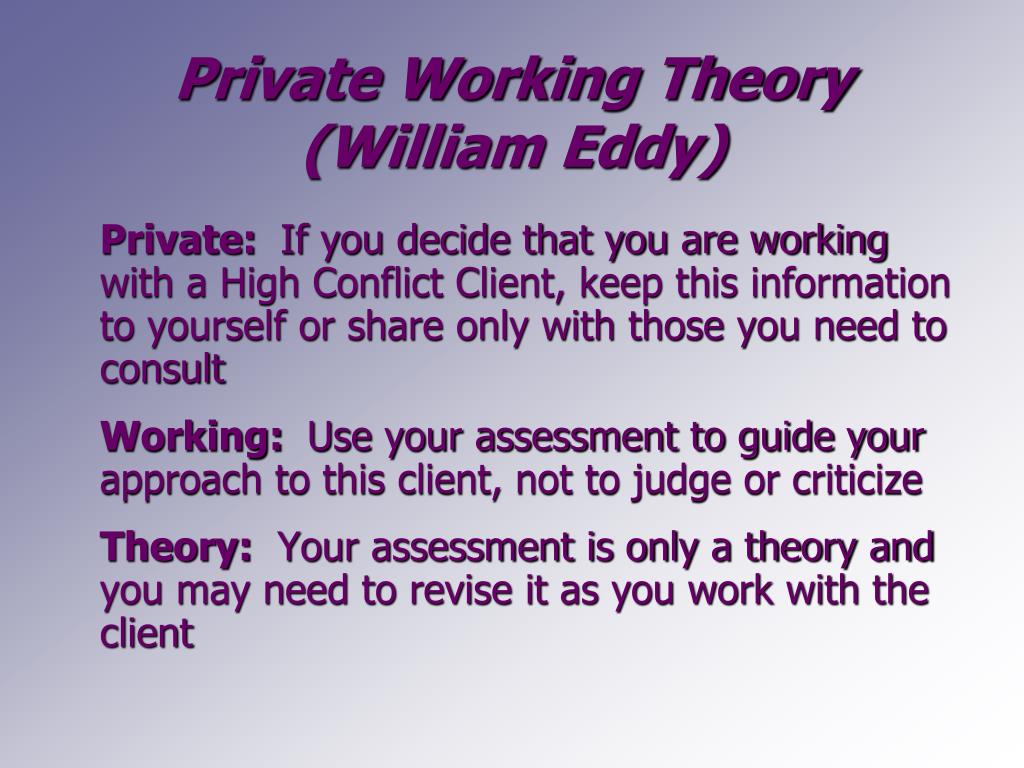 Private Working Theory (William Eddy)

Private: If you decide that you are working with a High Conflict Client, keep this information to yourself or share only with those you need to consult

Working: Use your assessment to guide your approach to this client, not to judge or criticize

Theory: Your assessment is only a theory and you may need to revise it as you work with the client